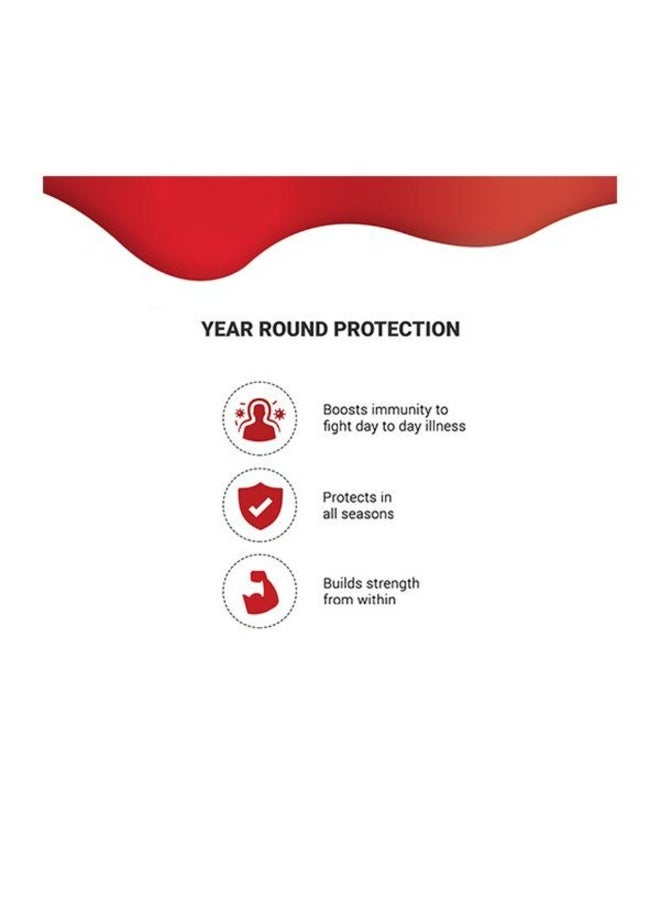 YEAR ROUND PROTECTION

Boosts immunity to fight day to day illness

Protects in all seasons

Builds strength from within